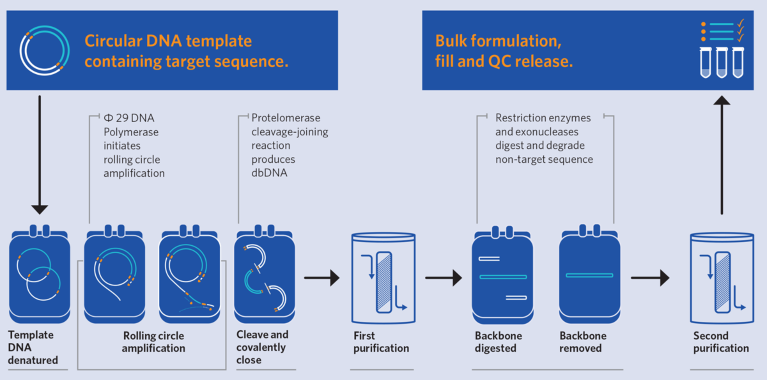 Circular DNA template containing target sequence.

Bulk formulation, fill and QC release.

Φ 29 DNA Polymerase initiates rolling circle amplification

Protelomerase cleavage-joining reaction produces dbDNA

Restriction enzymes and exonucleases digest and degrade non-target sequence

Template DNA denatured

Rolling circle amplification

Cleave and covalently close

First purification

Backbone digested

Backbone removed

Second purification